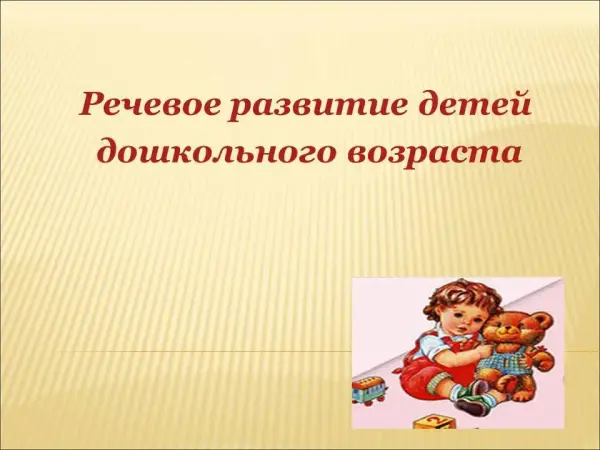 Речевое развитие детей дошкольного возраста

2